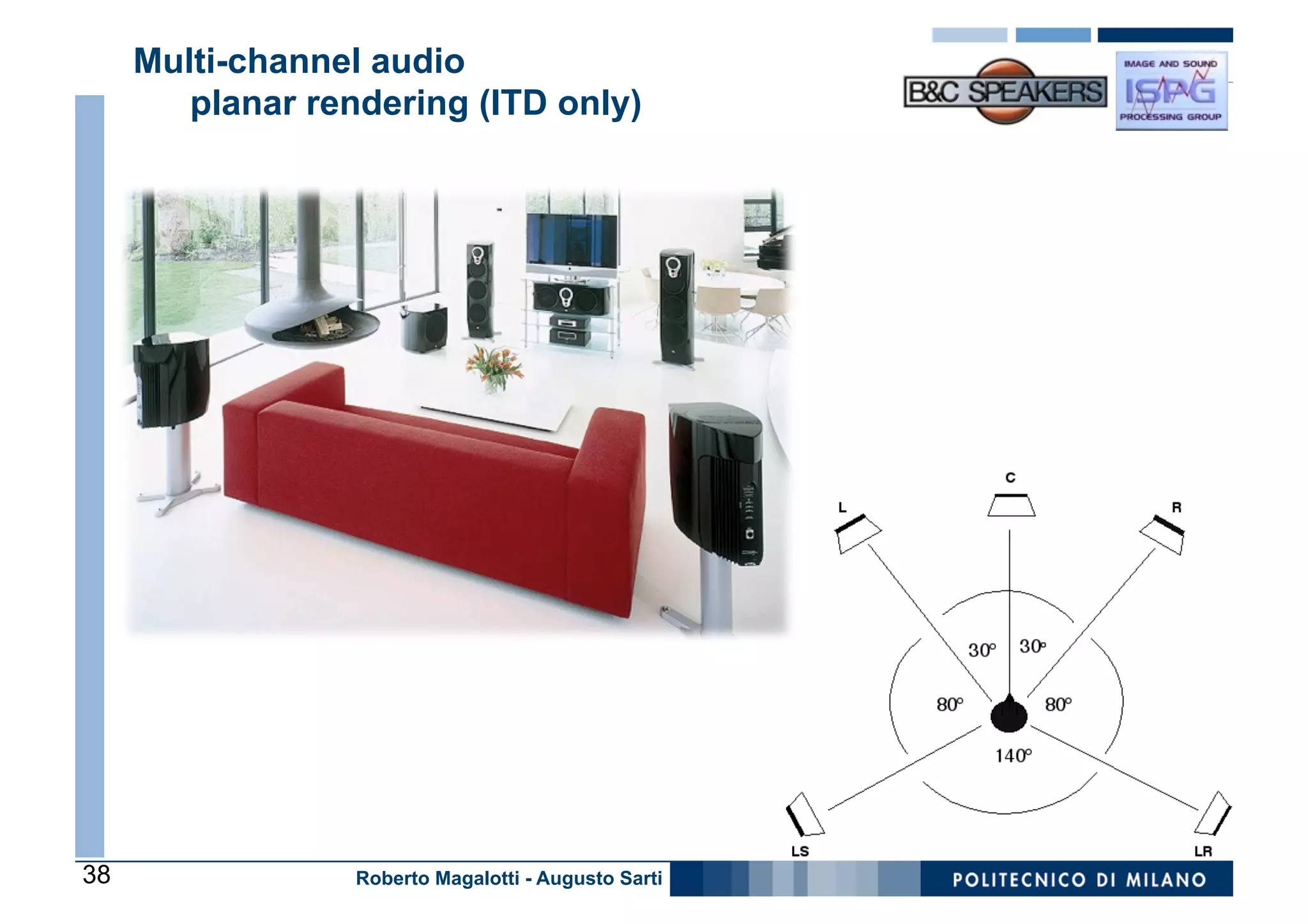 Multi-channel audio
planar rendering (ITD only)

B&C SPEAKERS

IMAGE AND SOUND
ISPG
PROCESSING GROUP

C
L
R
30°
30°
80°
80°
140°
LS
LR

38

Roberto Magalotti - Augusto Sarti

POLITECNICO DI MILANO